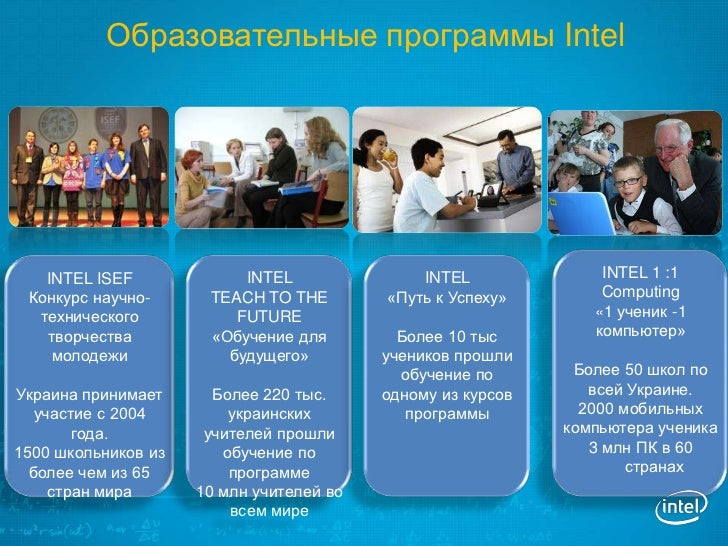 Образовательные программы Intel

ISEF

INTEL ISEF
Конкурс научно-технического творчества молодежи

Украина принимает участие с 2004 года.
1500 школьников из более чем из 65 стран мира

INTEL
TEACH TO THE FUTURE
«Обучение для будущего»

Более 220 тыс. украинских учителей прошли обучение по программе
10 млн учителей во всем мире

INTEL
«Путь к Успеху»

Более 10 тыс учеников прошли обучение по одному из курсов программы

INTEL 1 :1
Computing
«1 ученик -1 компьютер»

Более 50 школ по всей Украине.
2000 мобильных компьютера ученика
3 млн ПК в 60 странах

intel